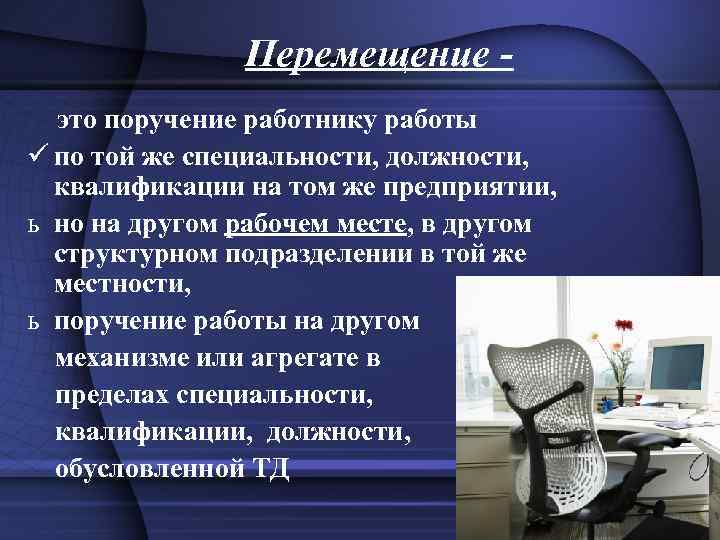 Перемещение -

это поручение работнику работы

✓ по той же специальности, должности, квалификации на том же предприятии,

ь но на другом рабочем месте, в другом структурном подразделении в той же местности,

ь поручение работы на другом механизме или агрегате в пределах специальности, квалификации, должности, обусловленной ТД